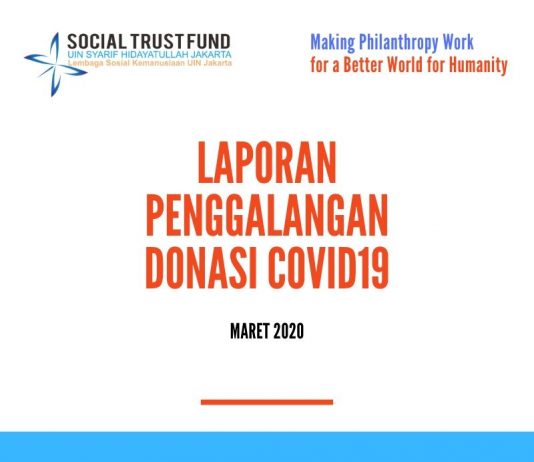 SOCIAL TRUST FUND
UIN SYARIF HIDAYATULLAH JAKARTA
Lembaga Sosial Kemanusiaan UIN Jakarta

Making Philanthropy Work
for a Better World for Humanity

LAPORAN PENGGALANGAN DONASI COVID19

MARET 2020